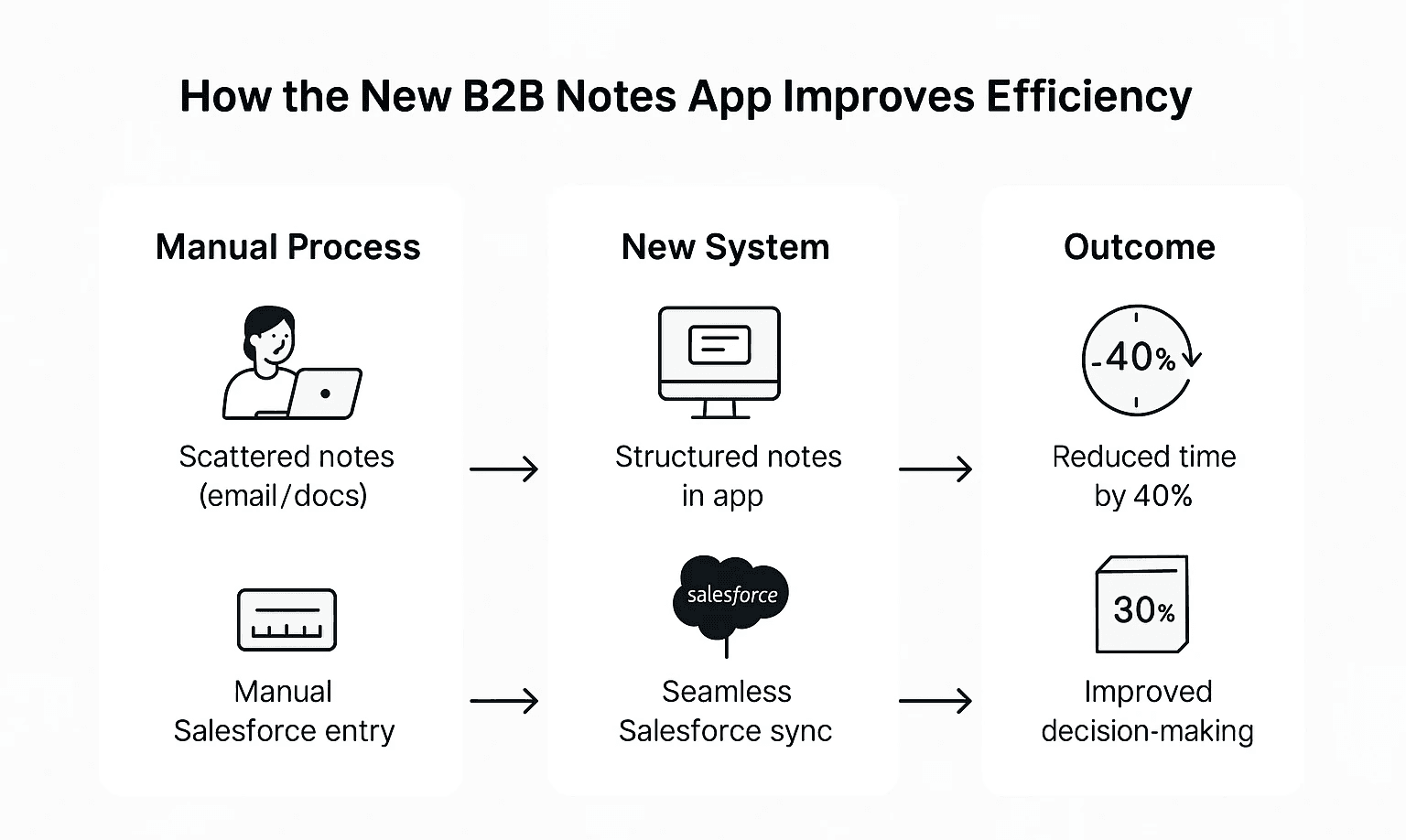 How the New B2B Notes App Improves Efficiency

Manual Process

Scattered notes (email/docs)

Manual Salesforce entry

New System

Structured notes in app

salesforce

Seamless Salesforce sync

Outcome

-40%

Reduced time by 40%

30%

Improved decision-making